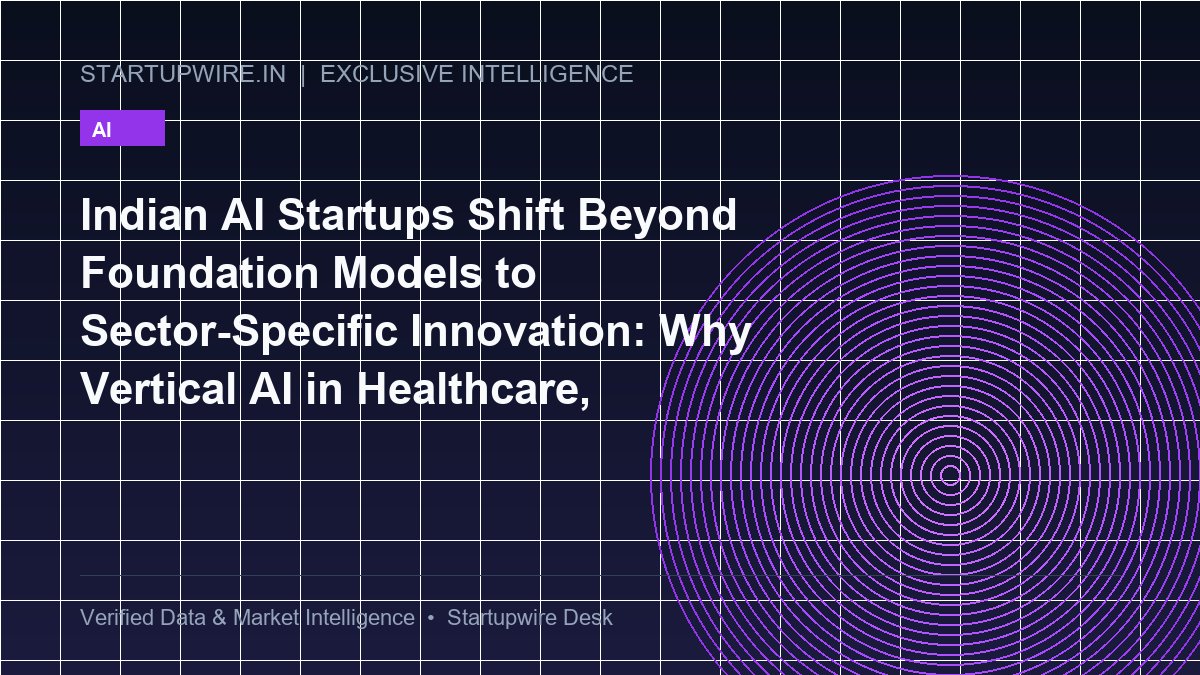 STARTUPWIRE.IN | EXCLUSIVE INTELLIGENCE

AI

Indian AI Startups Shift Beyond Foundation Models to Sector-Specific Innovation: Why Vertical AI in Healthcare,

Verified Data & Market Intelligence • Startupwire Desk